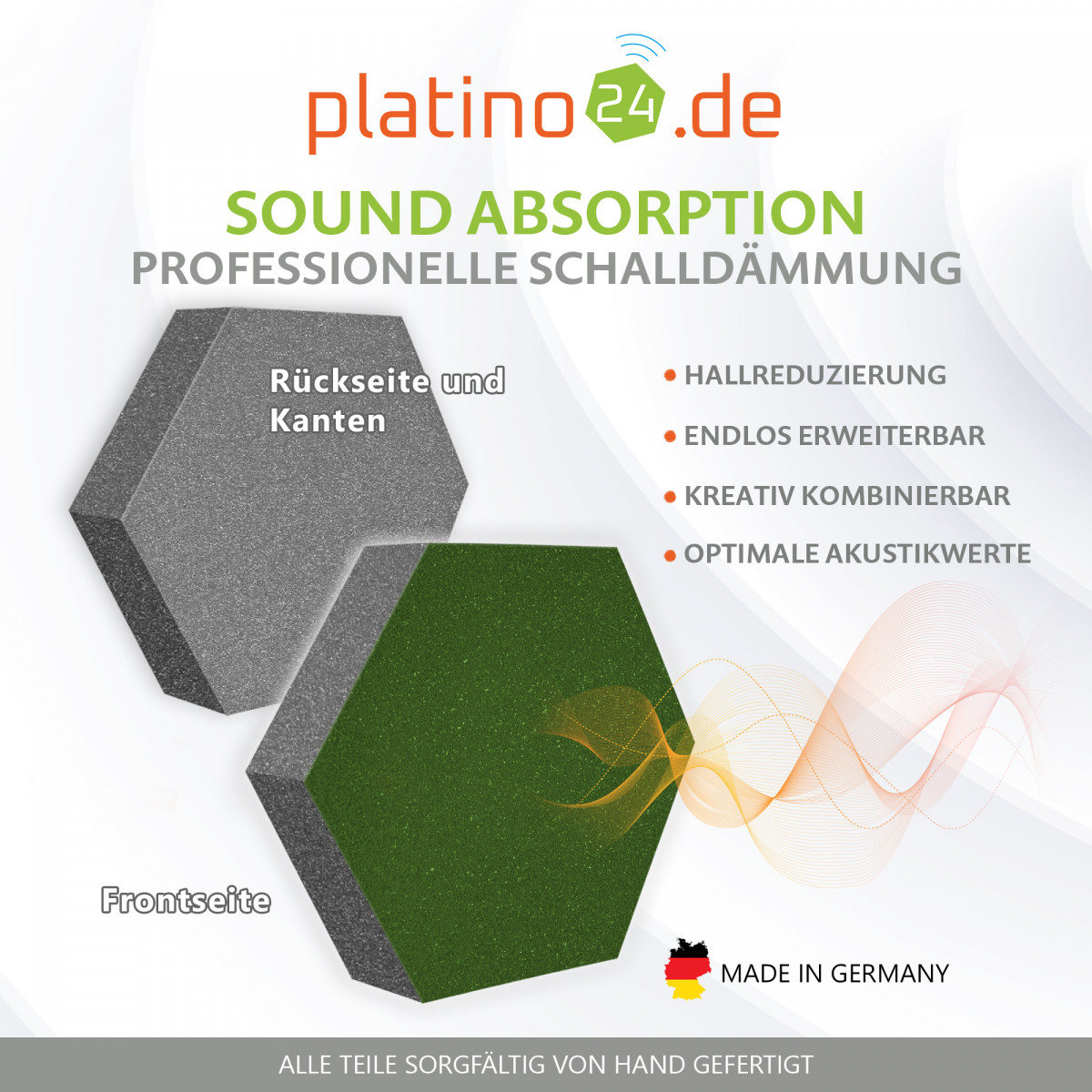 platino24.de

SOUND ABSORPTION
PROFESSIONELLE SCHALLDÄMMUNG

Rückseite und Kanten

• HALLREDUZIERUNG
• ENDLOS ERWEITERBAR
• KREATIV KOMBINIERBAR
• OPTIMALE AKUSTIKWERTE

Frontseite

MADE IN GERMANY

ALLE TEILE SORGFÄLTIG VON HAND GEFERTIGT